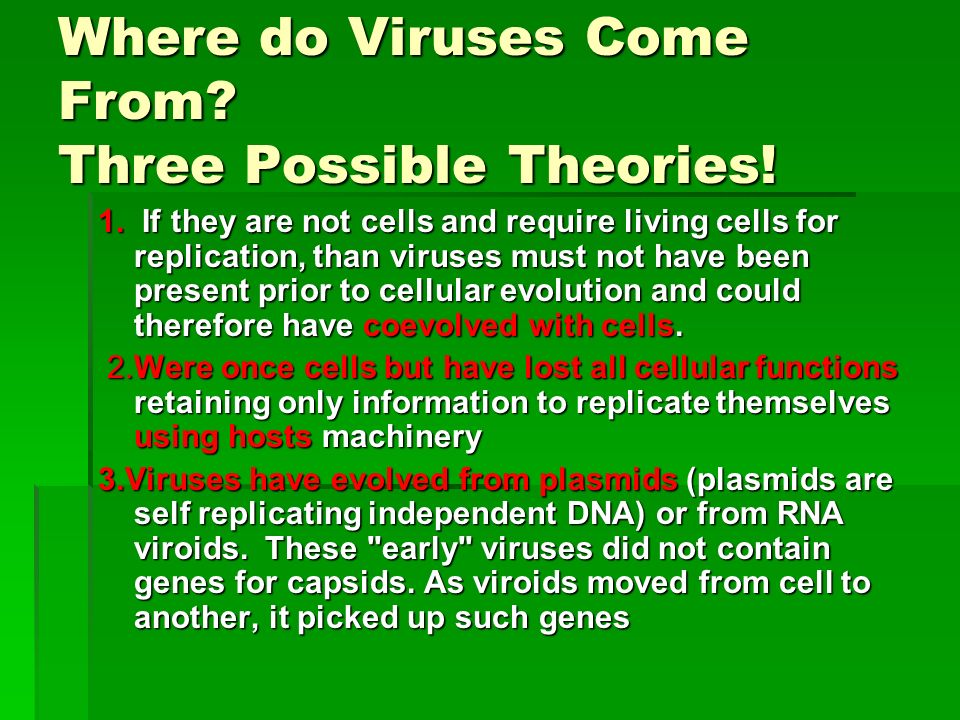 Where do Viruses Come From?
Three Possible Theories!

1. If they are not cells and require living cells for replication, than viruses must not have been present prior to cellular evolution and could therefore have coevolved with cells.

2.Were once cells but have lost all cellular functions retaining only information to replicate themselves using hosts machinery

3.Viruses have evolved from plasmids (plasmids are self replicating independent DNA) or from RNA viroids. These "early" viruses did not contain genes for capsids. As viroids moved from cell to another, it picked up such genes